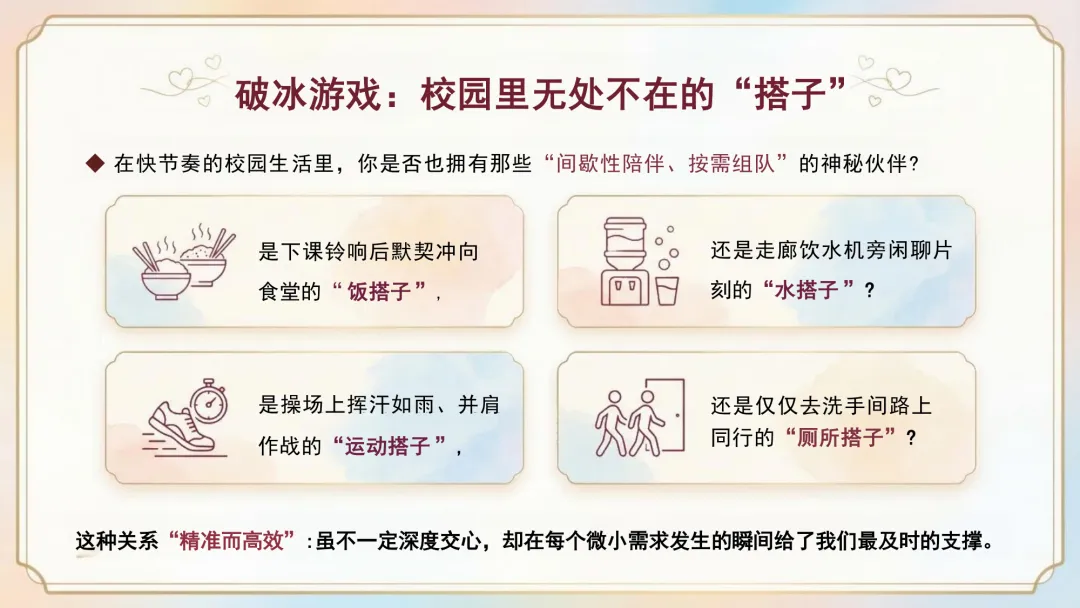 破冰游戏：校园里无处不在的“搭子”

◆ 在快节奏的校园生活里，你是否也拥有那些“间歇性陪伴、按需组队”的神秘伙伴？

是下课铃响后默契冲向食堂的“饭搭子”，

还是走廊饮水机旁闲聊片刻的“水搭子”？

是操场上挥汗如雨、并肩作战的“运动搭子”，

还是仅仅去洗手间路上同行的“厕所搭子”？

这种关系“精准而高效”：虽不一定深度交心，却在每个微小需求发生的瞬间给了我们最及时的支撑。